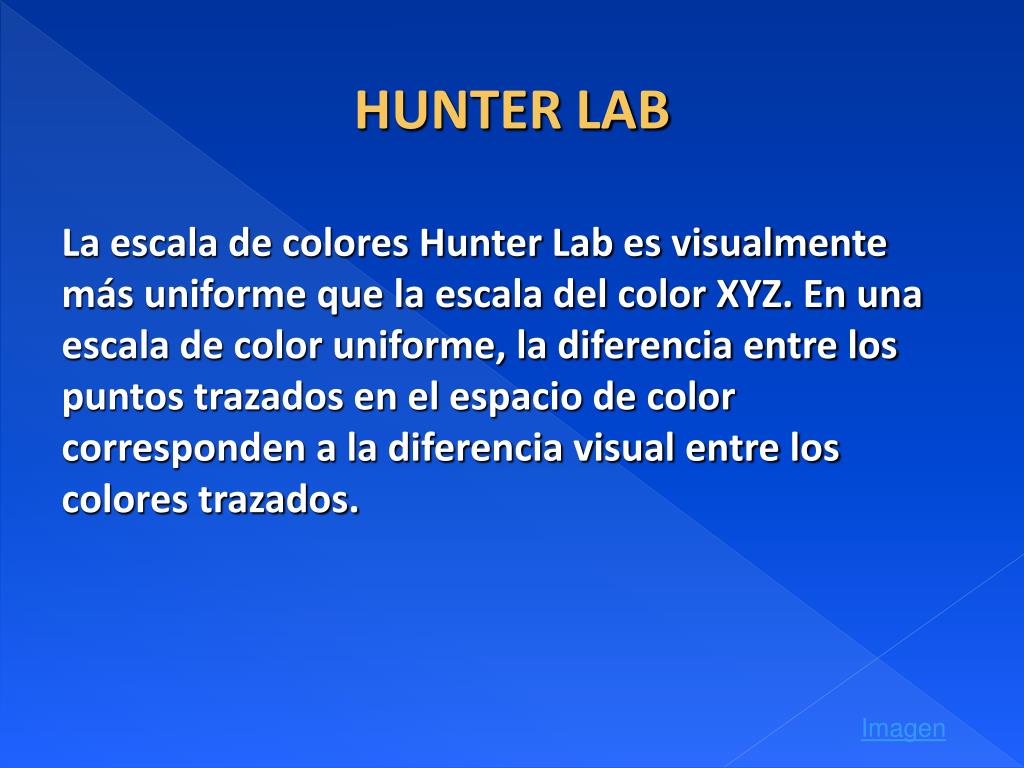 HUNTER LAB

La escala de colores Hunter Lab es visualmente más uniforme que la escala del color XYZ. En una escala de color uniforme, la diferencia entre los puntos trazados en el espacio de color corresponden a la diferencia visual entre los colores trazados.

Imagen